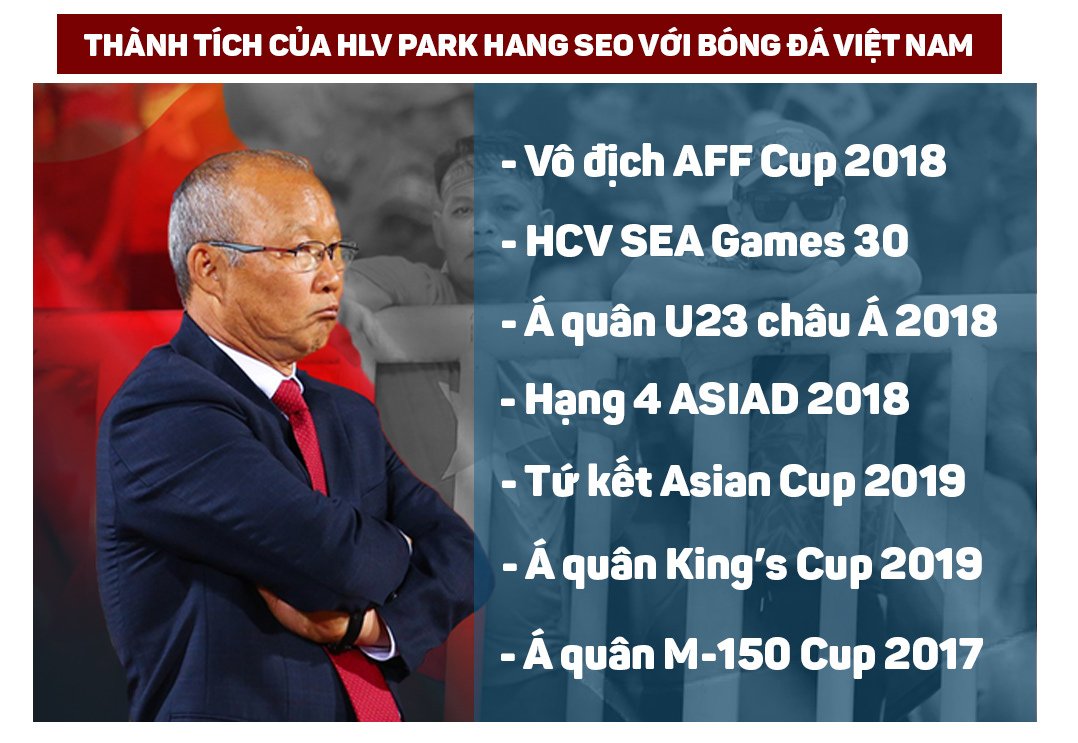 THÀNH TÍCH CỦA HLV PARK HANG SEO VỚI BÓNG ĐÁ VIỆT NAM

- Vô địch AFF Cup 2018

- HCV SEA Games 30

- Á quân U23 châu Á 2018

- Hạng 4 ASIAD 2018

- Tứ kết Asian Cup 2019

- Á quân King's Cup 2019

- Á quân M-150 Cup 2017